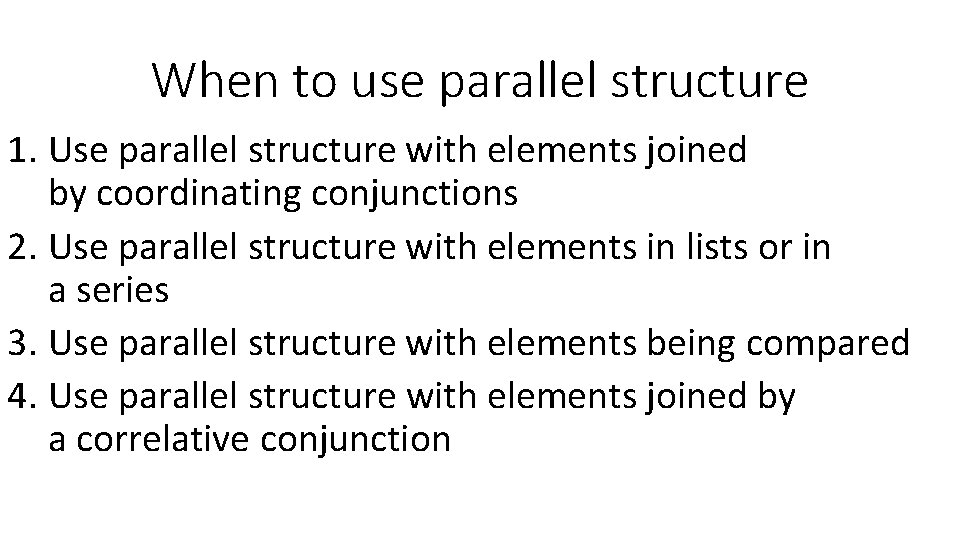 When to use parallel structure

1. Use parallel structure with elements joined by coordinating conjunctions
2. Use parallel structure with elements in lists or in a series
3. Use parallel structure with elements being compared
4. Use parallel structure with elements joined by a correlative conjunction